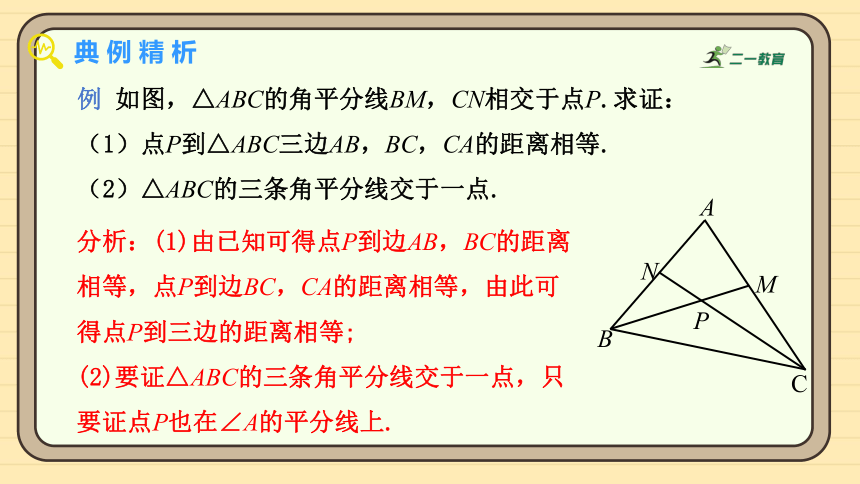 典例精析

二一教育

例 如图，$\triangle ABC$的角平分线$BM$，$CN$相交于点$P$. 求证：

（1）点$P$到$\triangle ABC$三边$AB$，$BC$，$CA$的距离相等.

（2）$\triangle ABC$的三条角平分线交于一点.

分析：(1)由已知可得点$P$到边$AB$，$BC$的距离相等，点$P$到边$BC$，$CA$的距离相等，由此可得点$P$到三边的距离相等；

(2)要证$\triangle ABC$的三条角平分线交于一点，只要证点$P$也在$\angle A$的平分线上.

A
N
M
P
B
C